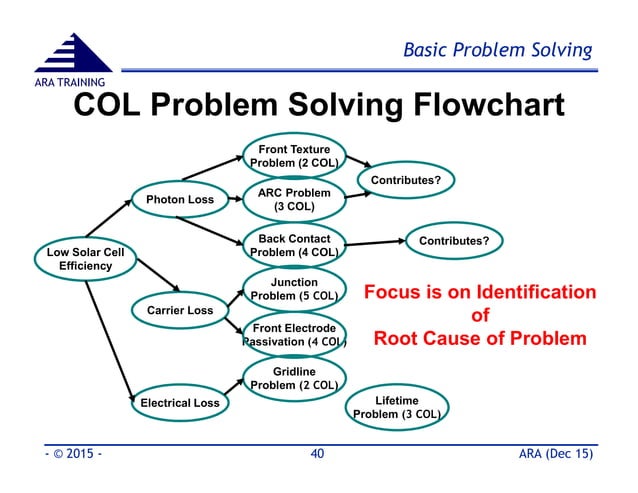 ARA TRAINING

Basic Problem Solving

COL Problem Solving Flowchart

Low Solar Cell Efficiency

Photon Loss

Carrier Loss

Electrical Loss

Front Texture Problem (2 COL)

ARC Problem (3 COL)

Back Contact Problem (4 COL)

Junction Problem (5 COL)

Front Electrode Passivation (4 COL)

Gridline Problem (2 COL)

Lifetime Problem (3 COL)

Contributes?

Contributes?

Focus is on Identification of Root Cause of Problem

- © 2015 -

40

ARA (Dec 15)